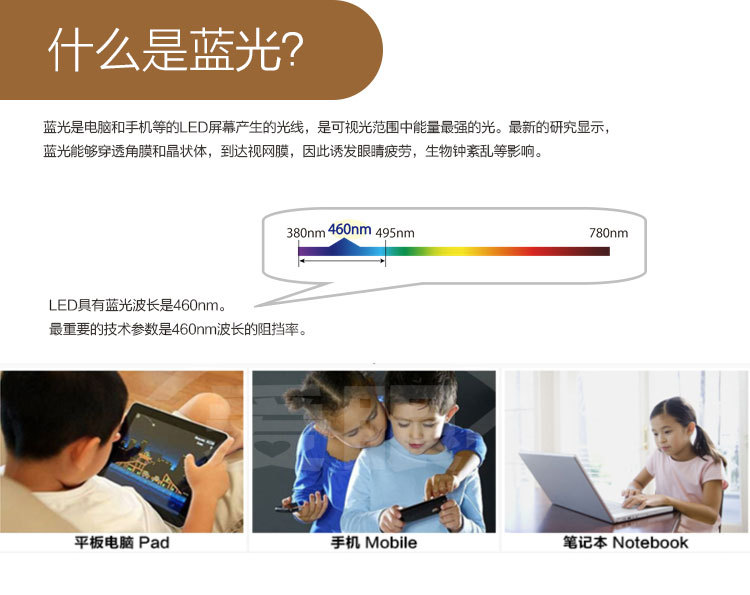 什么是蓝光?

蓝光是电脑和手机等的LED屏幕产生的光线，是可视光范围中能量最强的光。最新的研究显示，蓝光能够穿透角膜和晶状体，到达视网膜，因此诱发眼睛疲劳，生物钟紊乱等影响。

380nm 460nm 495nm 780nm

LED具有蓝光波长是460nm。
最重要的技术参数是460nm波长的阻挡率。

平板电脑 Pad

手机 Mobile

笔记本 Notebook